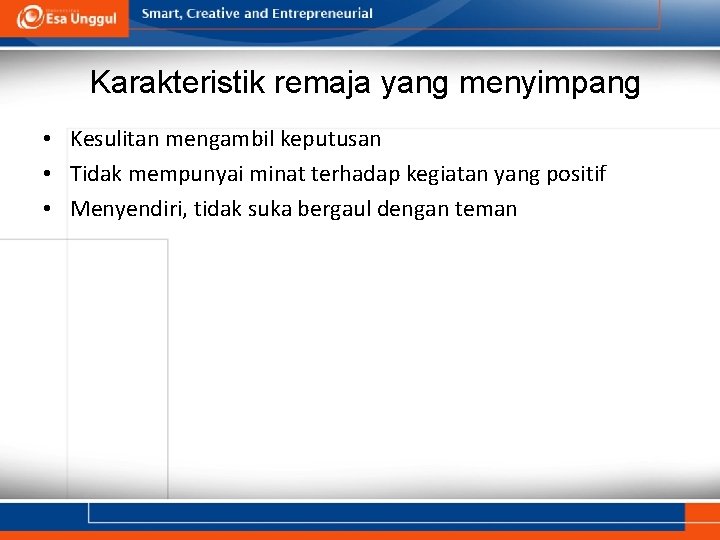 Esa Unggul

Smart, Creative and Entrepreneurial

Karakteristik remaja yang menyimpang

• Kesulitan mengambil keputusan
• Tidak mempunyai minat terhadap kegiatan yang positif
• Menyendiri, tidak suka bergaul dengan teman